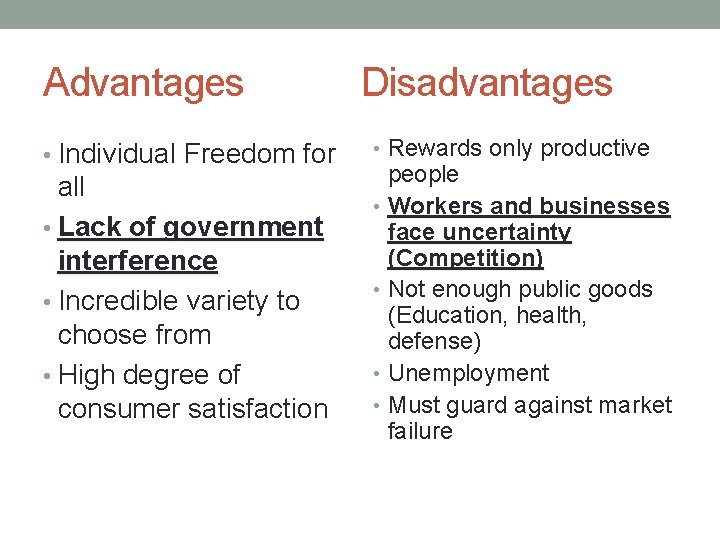 Advantages

• Individual Freedom for all
• Lack of government interference
• Incredible variety to choose from
• High degree of consumer satisfaction

Disadvantages

• Rewards only productive people
• Workers and businesses face uncertainty (Competition)
• Not enough public goods (Education, health, defense)
• Unemployment
• Must guard against market failure